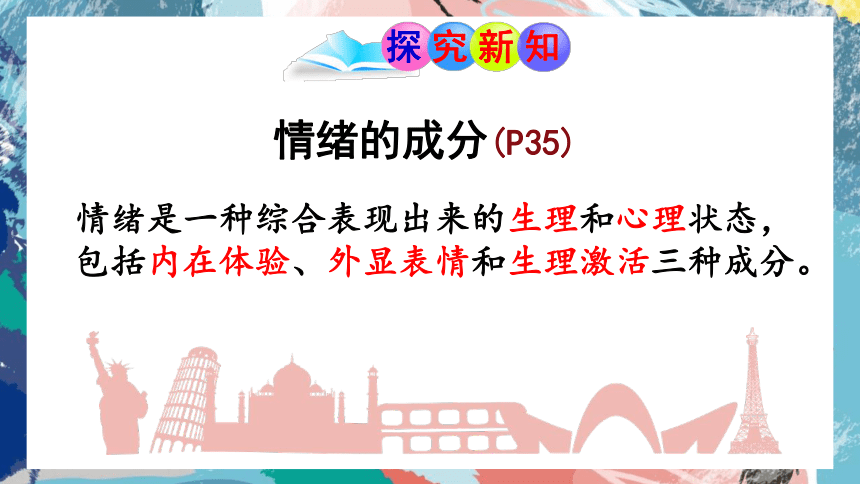 探究新知

情绪的成分(P35)

情绪是一种综合表现出来的生理和心理状态，包括内在体验、外显表情和生理激活三种成分。